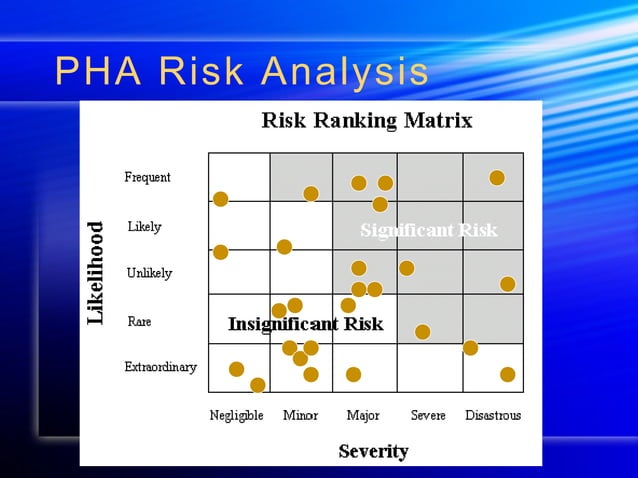 PHA Risk Analysis

Risk Ranking Matrix

Likelihood

Frequent

Likely

Unlikely

Rare

Extraordinary

Significant Risk

Insignificant Risk

Negligible Minor Major Severe Disastrous

Severity